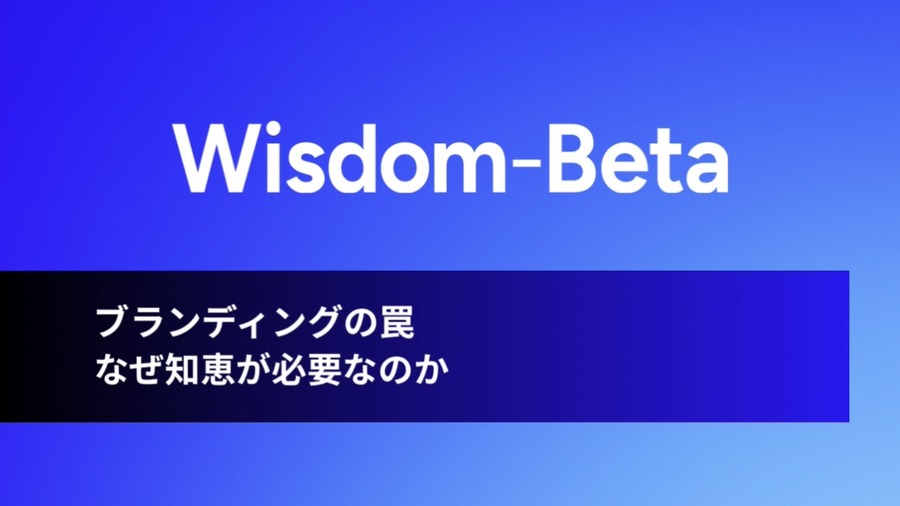 Wisdom-Beta

ブランディングの罠
なぜ知恵が必要なのか